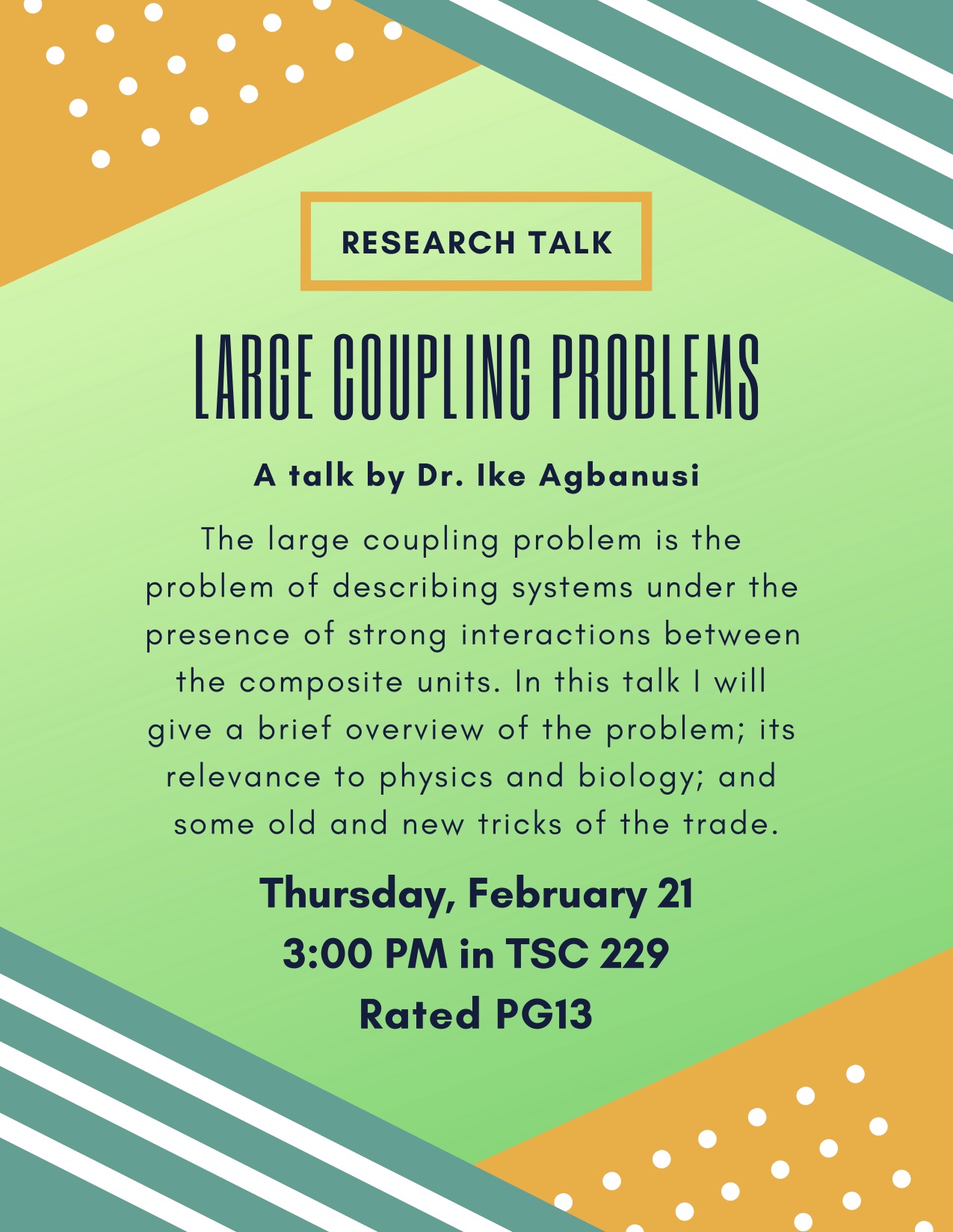 RESEARCH TALK

LARGE COUPLING PROBLEMS

A talk by Dr. Ike Agbanusi

The large coupling problem is the problem of describing systems under the presence of strong interactions between the composite units. In this talk I will give a brief overview of the problem; its relevance to physics and biology; and some old and new tricks of the trade.

Thursday, February 21
3:00 PM in TSC 229
Rated PG13